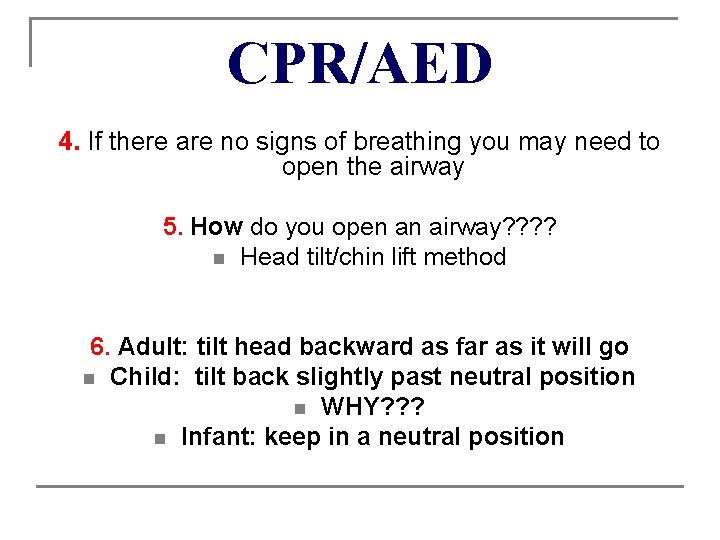 CPR/AED

4. If there are no signs of breathing you may need to open the airway

5. How do you open an airway????
- Head tilt/chin lift method

6. Adult: tilt head backward as far as it will go
- Child: tilt back slightly past neutral position
- WHY???
- Infant: keep in a neutral position